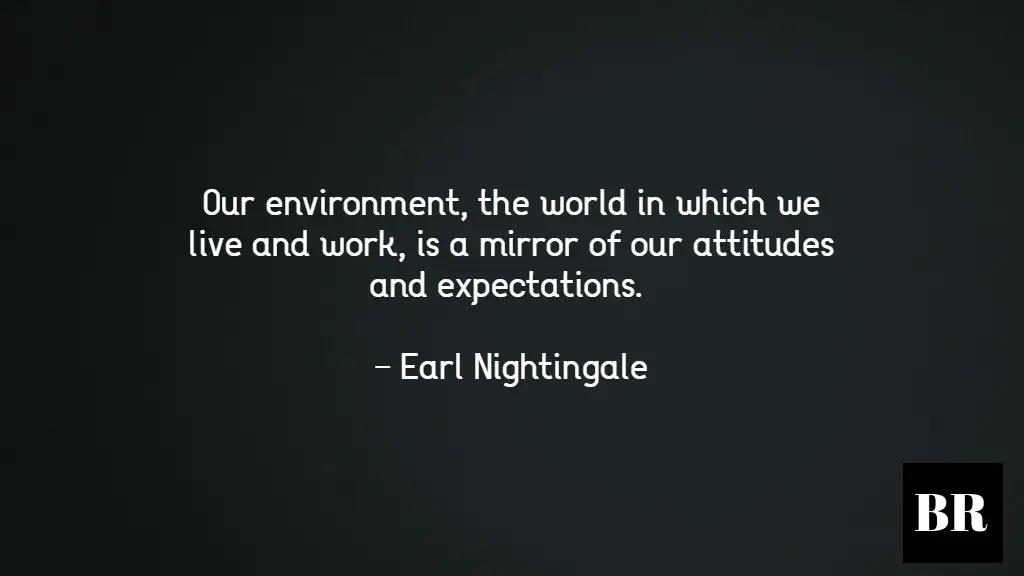 Our environment, the world in which we live and work, is a mirror of our attitudes and expectations.

– Earl Nightingale

BR